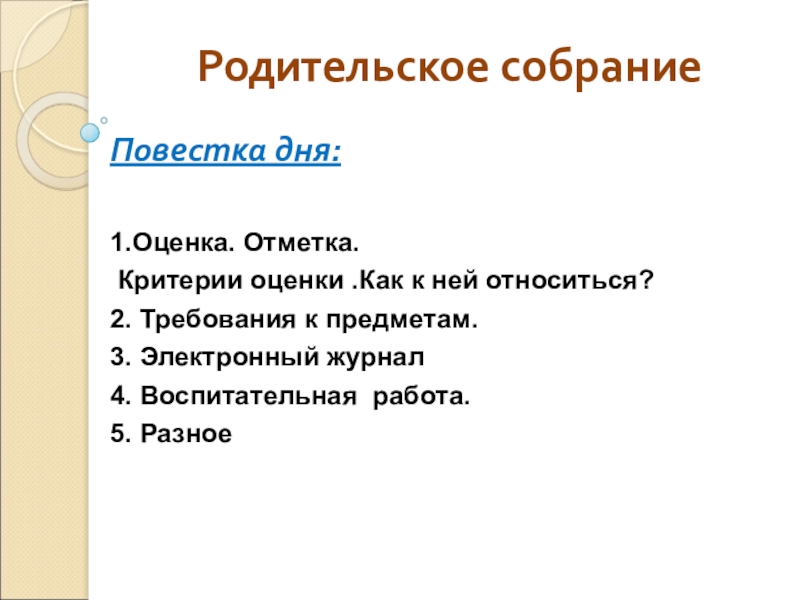 Родительское собрание

Повестка дня:

1.Оценка. Отметка.
Критерии оценки .Как к ней относиться?
2. Требования к предметам.
3. Электронный журнал
4. Воспитательная работа.
5. Разное